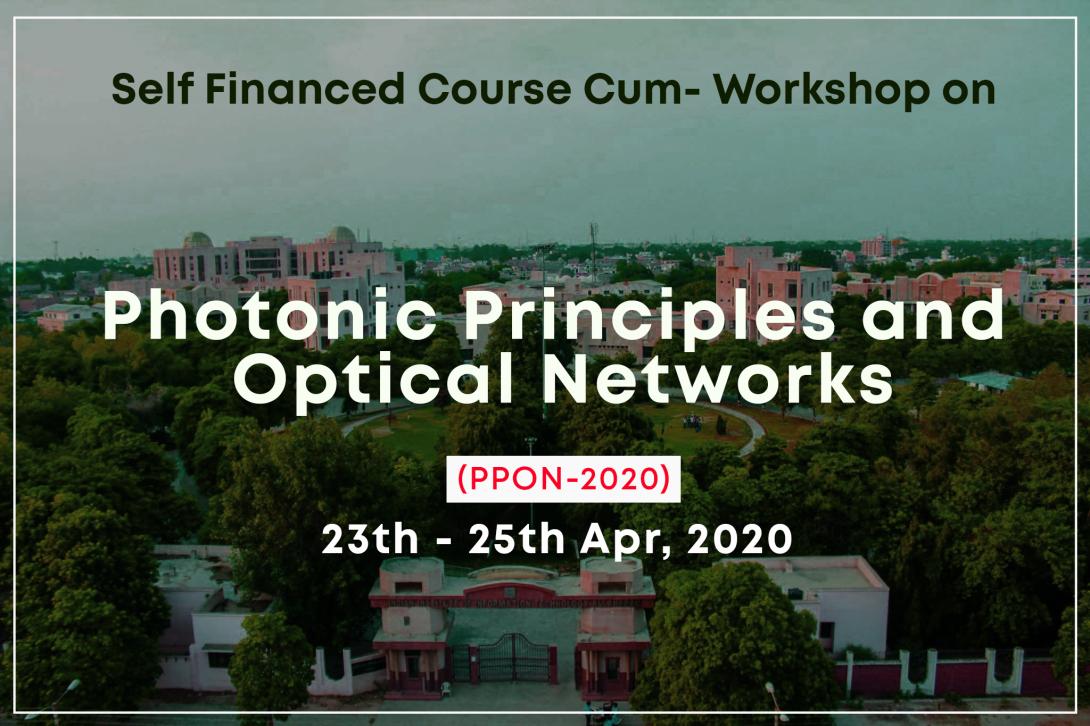 Self Financed Course Cum- Workshop on

Photonic Principles and Optical Networks

(PPON-2020)

23th - 25th Apr, 2020